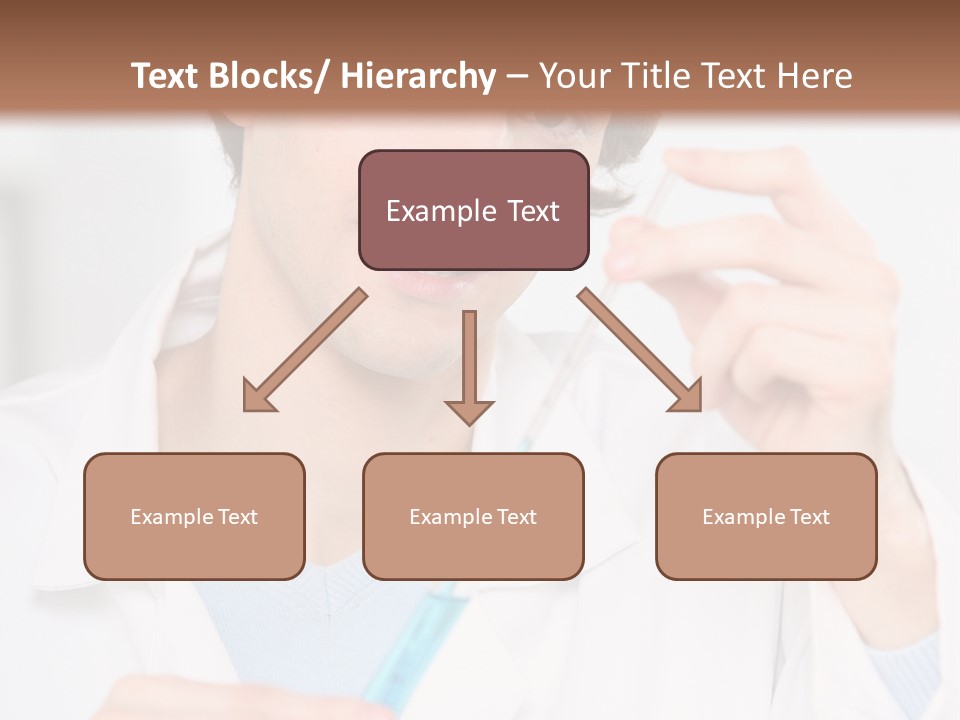 Text Blocks/ Hierarchy – Your Title Text Here

Example Text

Example Text

Example Text

Example Text